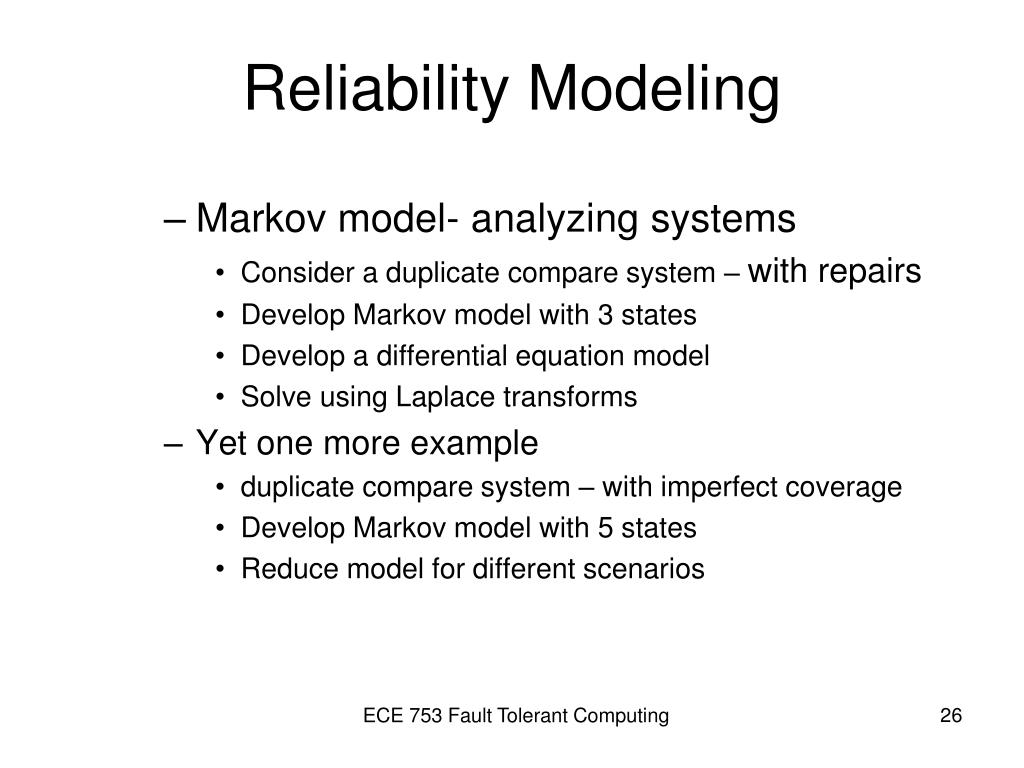 Reliability Modeling

– Markov model- analyzing systems

• Consider a duplicate compare system – with repairs
• Develop Markov model with 3 states
• Develop a differential equation model
• Solve using Laplace transforms

– Yet one more example

• duplicate compare system – with imperfect coverage
• Develop Markov model with 5 states
• Reduce model for different scenarios

ECE 753 Fault Tolerant Computing

26